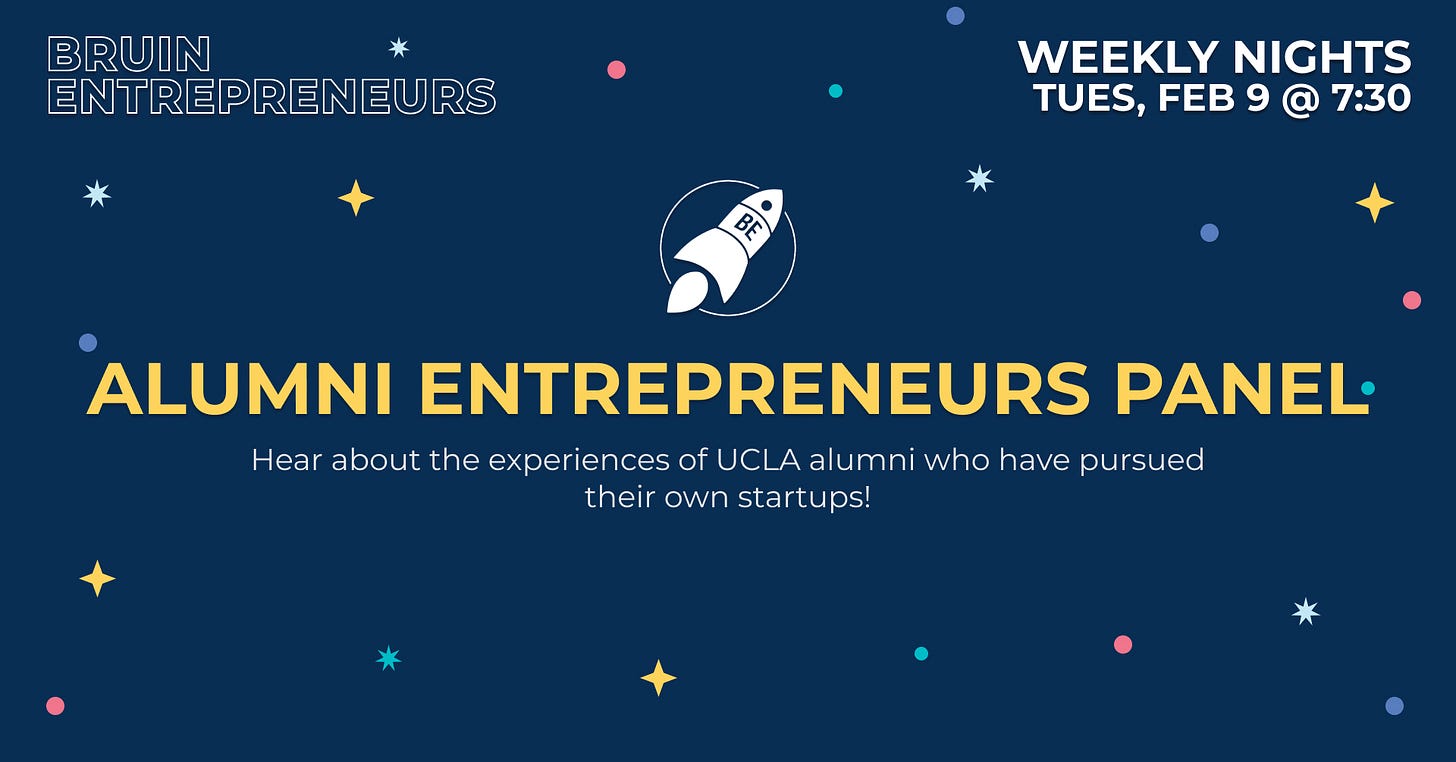 BRUIN ENTREPRENEURS

WEEKLY NIGHTS
TUES, FEB 9 @ 7:30

BE

ALUMNI ENTREPRENEURS PANEL

Hear about the experiences of UCLA alumni who have pursued their own startups!